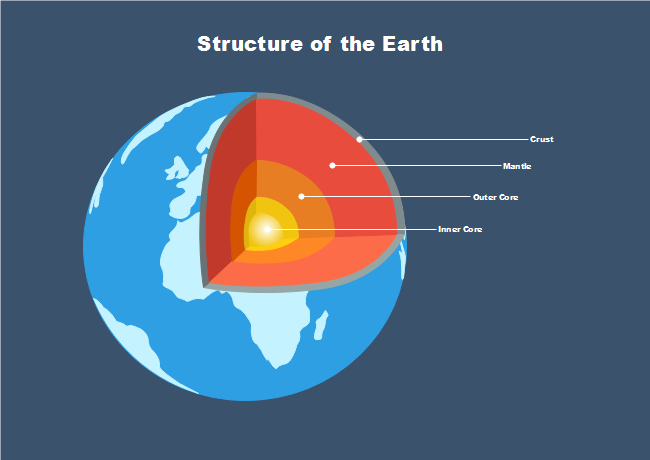 Structure of the Earth

Crust

Mantle

Outer Core

Inner Core